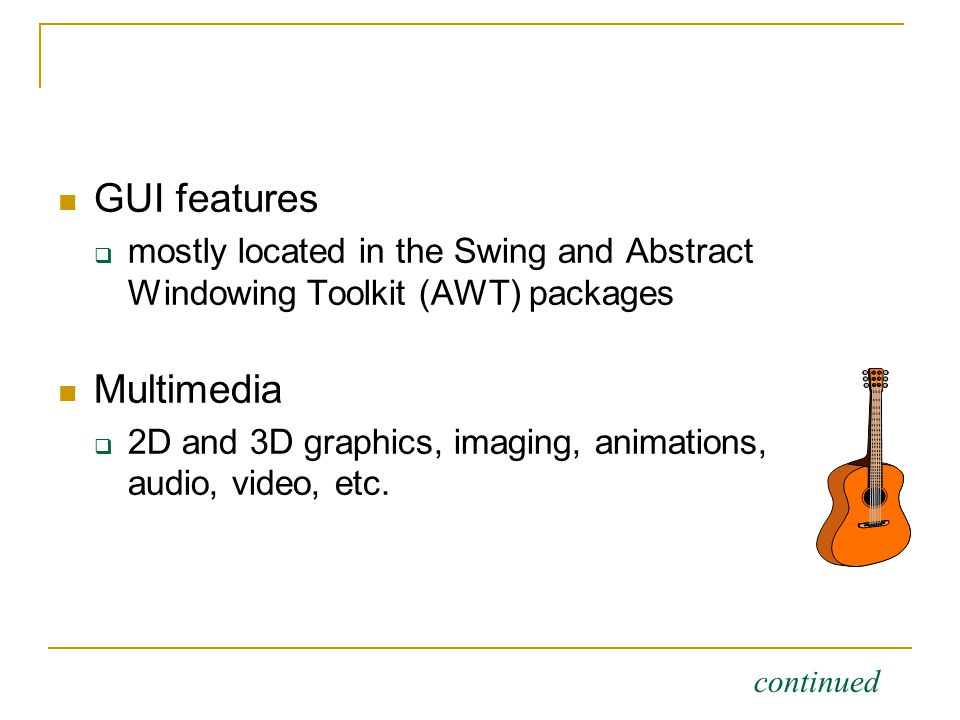 GUI features

mostly located in the Swing and Abstract Windowing Toolkit (AWT) packages

Multimedia

2D and 3D graphics, imaging, animations, audio, video, etc.

continued